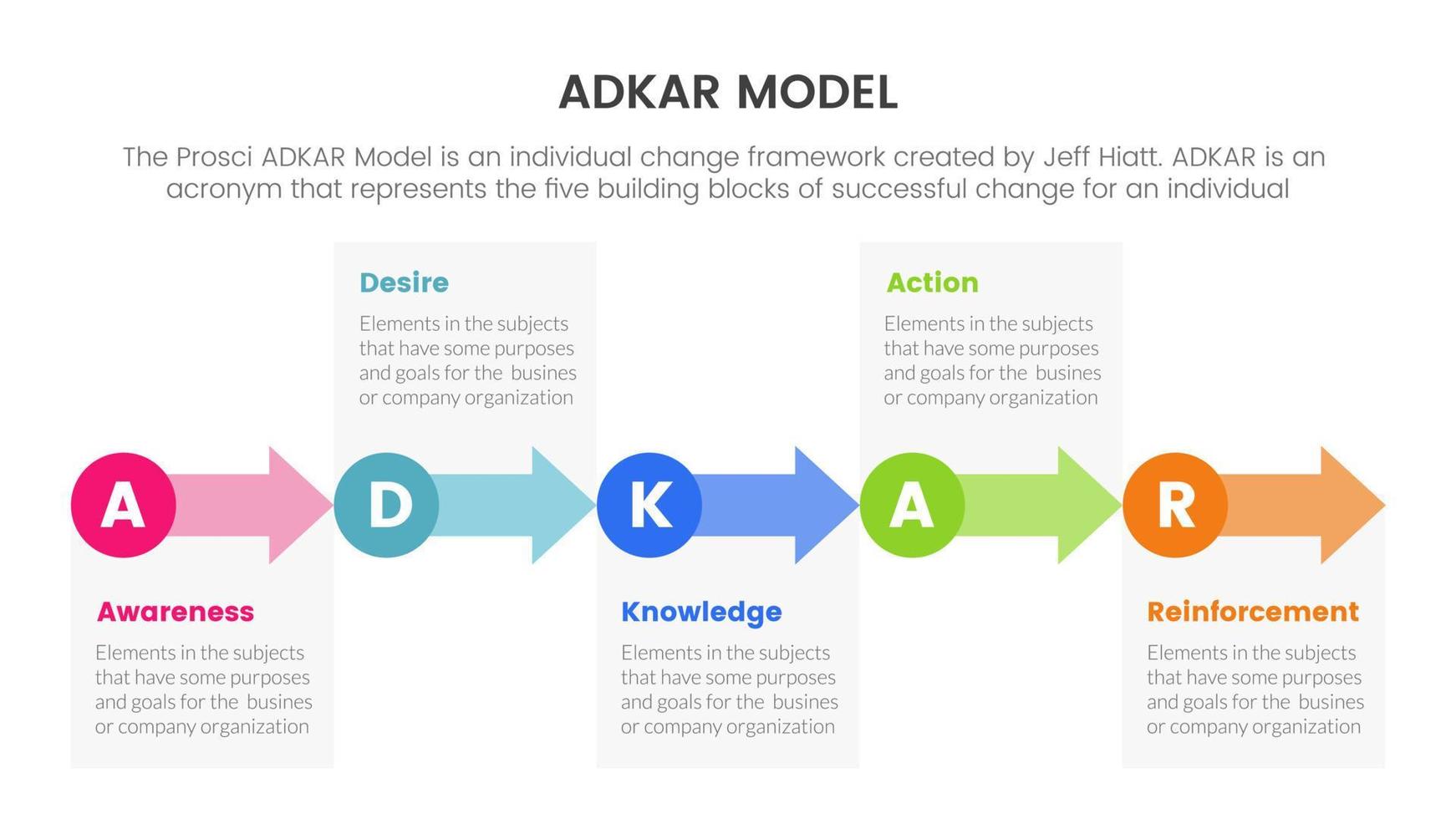 ADKAR MODEL

The Prosci ADKAR Model is an individual change framework created by Jeff Hiatt. ADKAR is an acronym that represents the five building blocks of successful change for an individual

Desire

Elements in the subjects that have some purposes and goals for the busines or company organization

Action

Elements in the subjects that have some purposes and goals for the busines or company organization

A

D

K

A

R

Awareness

Elements in the subjects that have some purposes and goals for the busines or company organization

Knowledge

Elements in the subjects that have some purposes and goals for the busines or company organization

Reinforcement

Elements in the subjects that have some purposes and goals for the busines or company organization